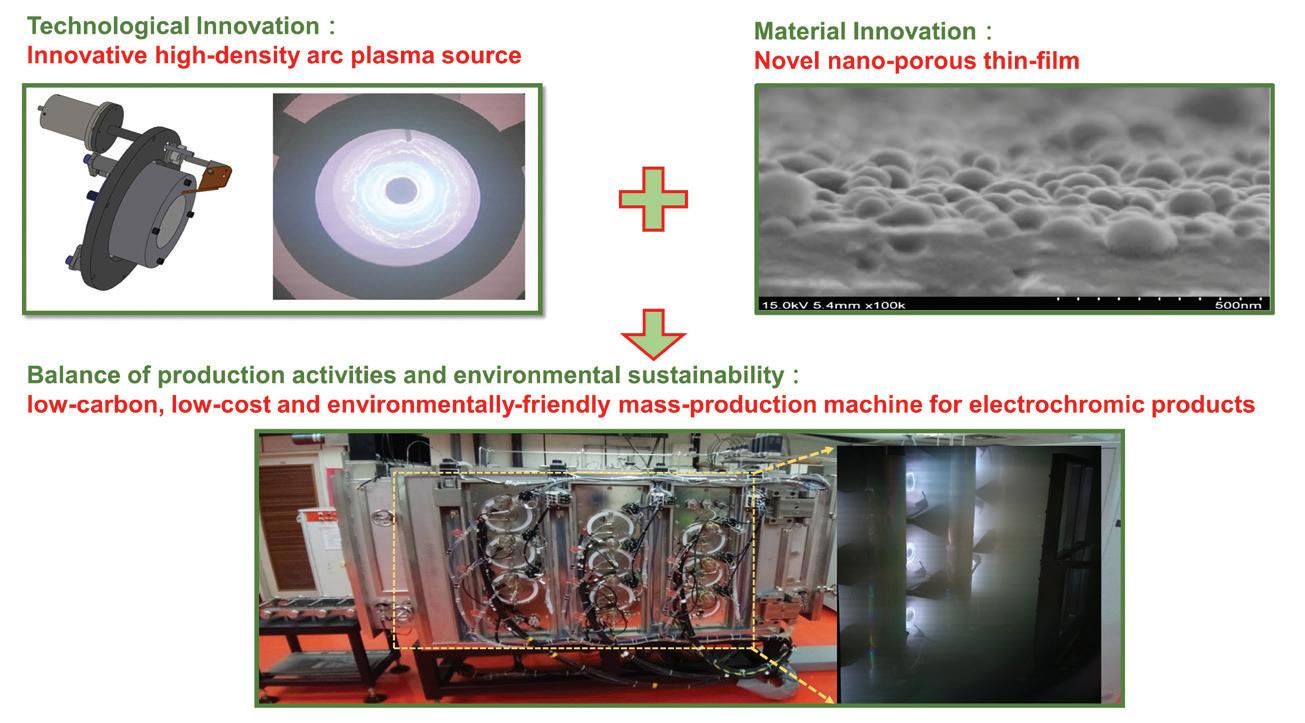 Technological Innovation：
Innovative high-density arc plasma source

Material Innovation：
Novel nano-porous thin-film

15.0kV 5.4mm x100k 500nm

Balance of production activities and environmental sustainability：
low-carbon, low-cost and environmentally-friendly mass-production machine for electrochromic products